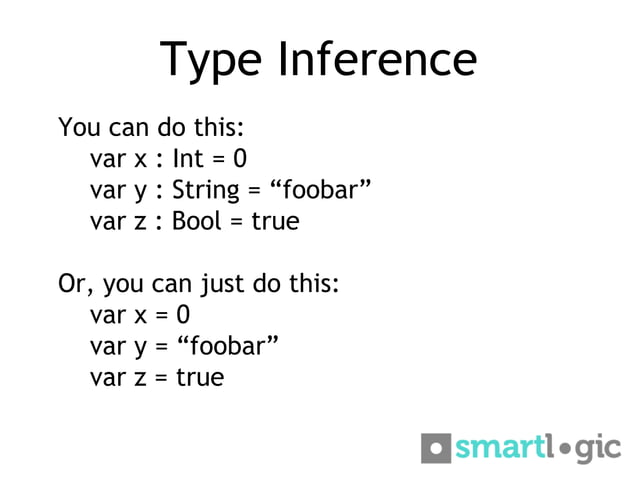 Type Inference

You can do this:
var x : Int = 0
var y : String = “foobar”
var z : Bool = true

Or, you can just do this:
var x = 0
var y = “foobar”
var z = true

smartlogic